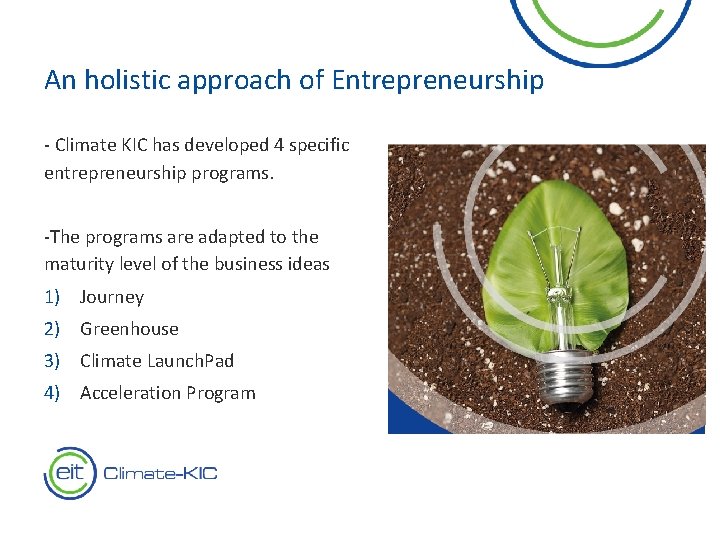 An holistic approach of Entrepreneurship

- Climate KIC has developed 4 specific entrepreneurship programs.

-The programs are adapted to the maturity level of the business ideas

1) Journey
2) Greenhouse
3) Climate LaunchPad
4) Acceleration Program

eit Climate-KIC